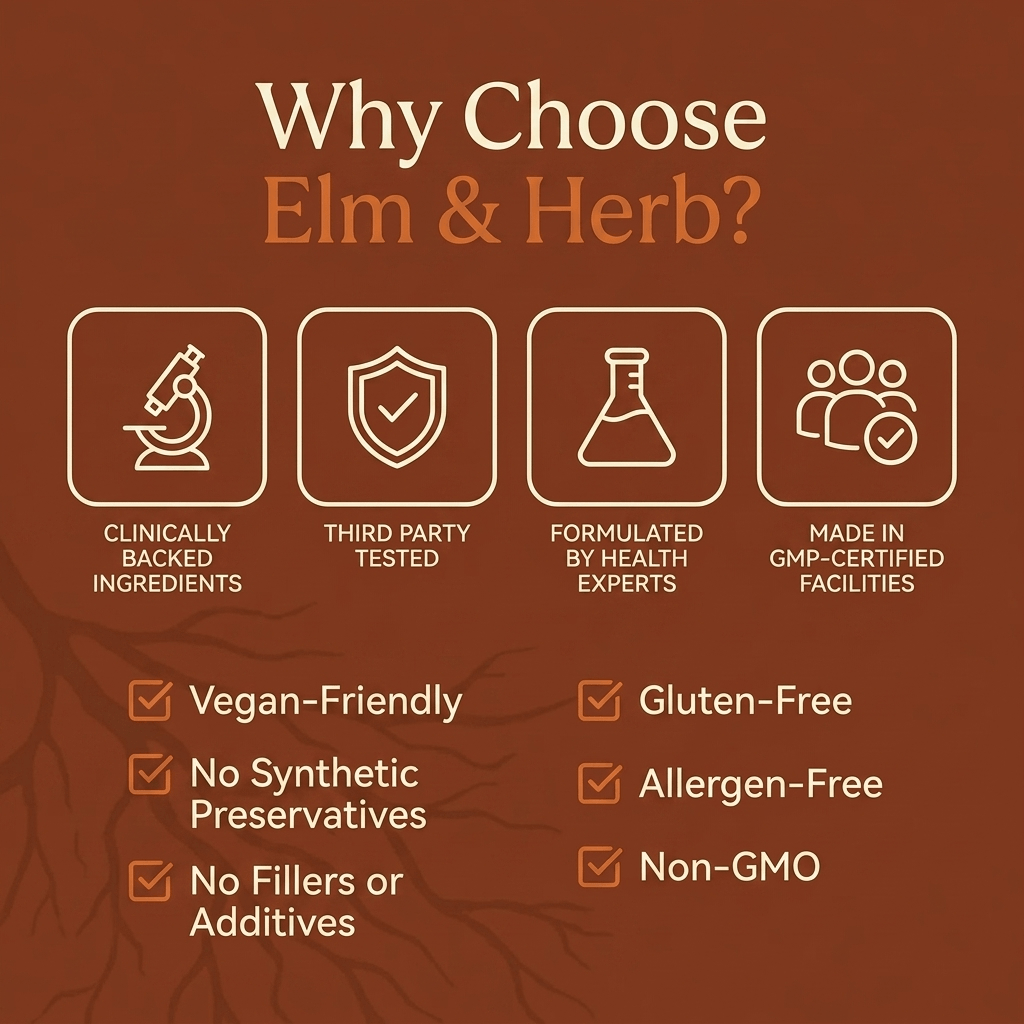 Why Choose
Elm & Herb?

CLINICALLY BACKED INGREDIENTS

THIRD PARTY TESTED

FORMULATED BY HEALTH EXPERTS

MADE IN GMP-CERTIFIED FACILITIES

Vegan-Friendly

No Synthetic Preservatives

No Fillers or Additives

Gluten-Free

Allergen-Free

Non-GMO